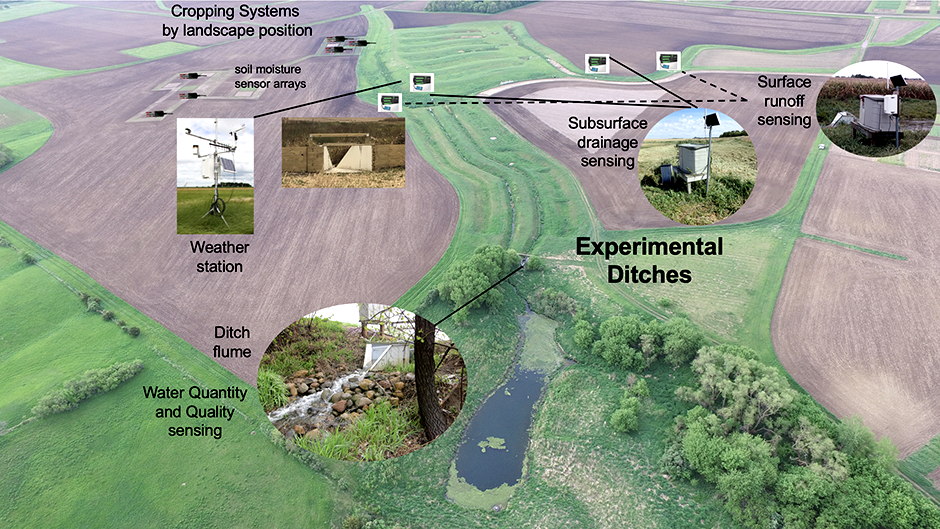 Cropping Systems by landscape position

soil moisture sensor arrays

Surface runoff sensing

Subsurface drainage sensing

Weather station

Experimental Ditches

Ditch flume

Water Quantity and Quality sensing